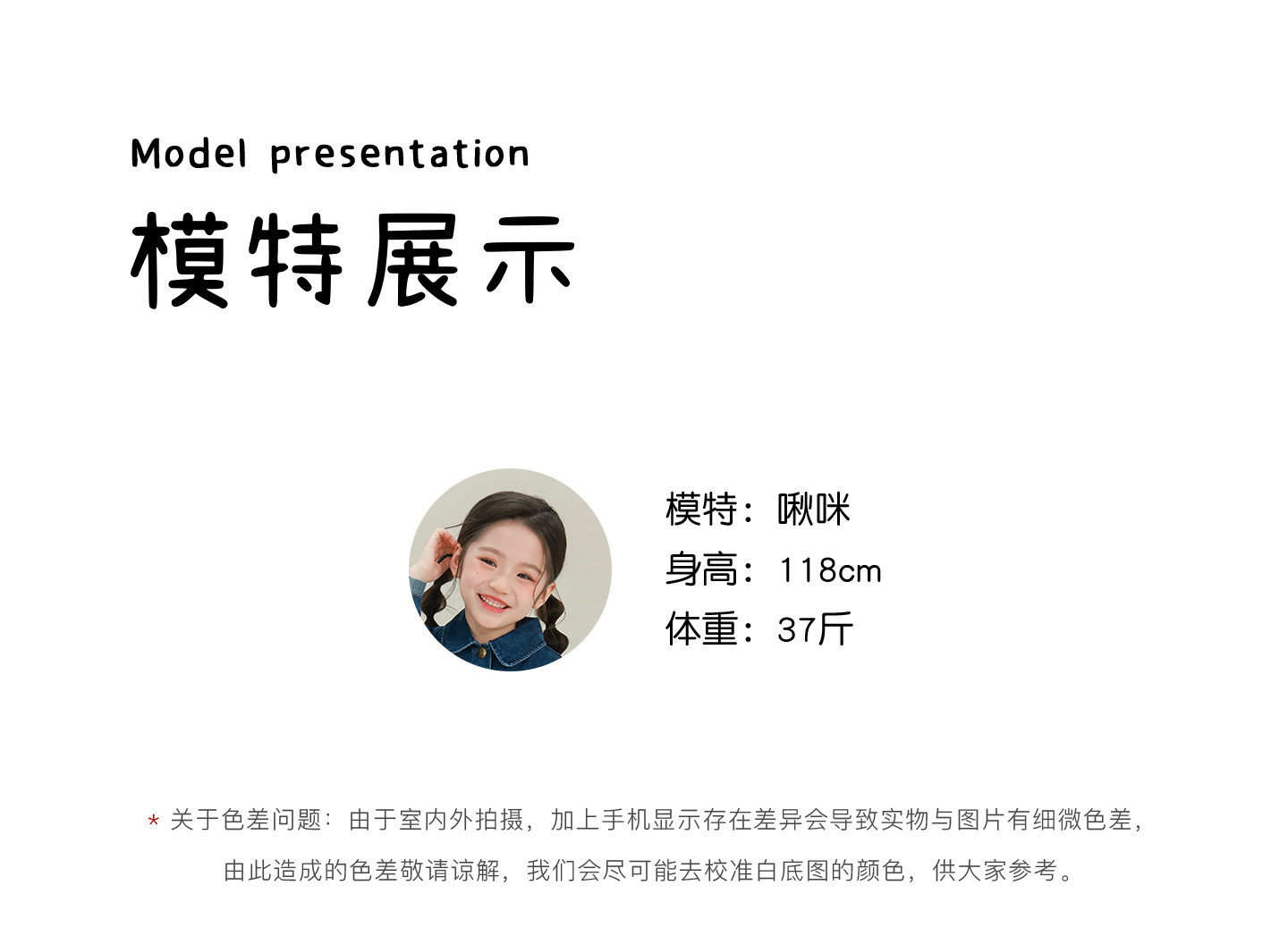 Model presentation

模特展示

模特：啾咪
身高：118cm
体重：37斤

* 关于色差问题：由于室内外拍摄，加上手机显示存在差异会导致实物与图片有细微色差，由此造成的色差敬请谅解，我们会尽可能去校准白底图的颜色，供大家参考。